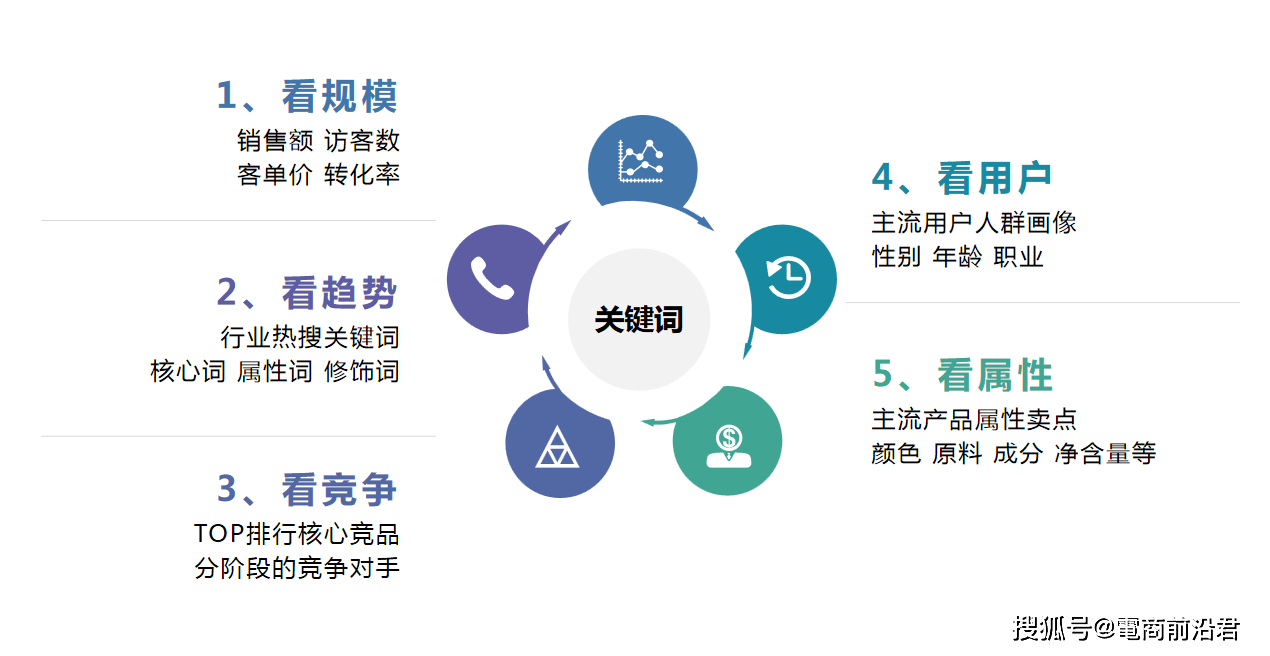 1、看规模
销售额 访客数
客单价 转化率

2、看趋势
行业热搜关键词
核心词 属性词 修饰词

3、看竞争
TOP排行核心竞品
分阶段的竞争对手

关键词

4、看用户
主流用户人群画像
性别 年龄 职业

5、看属性
主流产品属性卖点
颜色 原料 成分 净含量等

搜狐号@電商前沿君